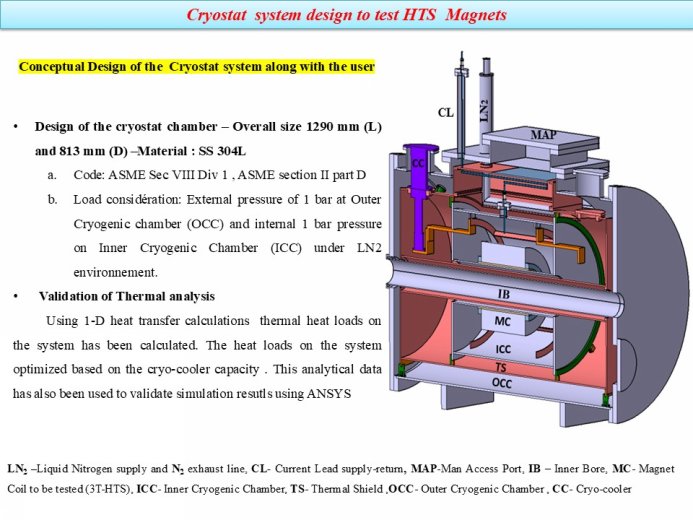 Cryostat system design to test HTS Magnets

Conceptual Design of the Cryostat system along with the user

• Design of the cryostat chamber – Overall size 1290 mm (L) and 813 mm (D) –Material : SS 304L

a. Code: ASME Sec VIII Div 1 , ASME section II part D

b. Load considération: External pressure of 1 bar at Outer Cryogenic chamber (OCC) and internal 1 bar pressure on Inner Cryogenic Chamber (ICC) under LN2 environnement.

• Validation of Thermal analysis

Using 1-D heat transfer calculations thermal heat loads on the system has been calculated. The heat loads on the system optimized based on the cryo-cooler capacity . This analytical data has also been used to validate simulation resutls using ANSYS

CL

LN2

MAP

CC

IB

MC

ICC

TS

OCC

$LN_2$ –Liquid Nitrogen supply and $N_2$ exhaust line, CL- Current Lead supply-return, MAP-Man Access Port, IB – Inner Bore, MC- Magnet Coil to be tested (3T-HTS), ICC- Inner Cryogenic Chamber, TS- Thermal Shield ,OCC- Outer Cryogenic Chamber , CC- Cryo-cooler